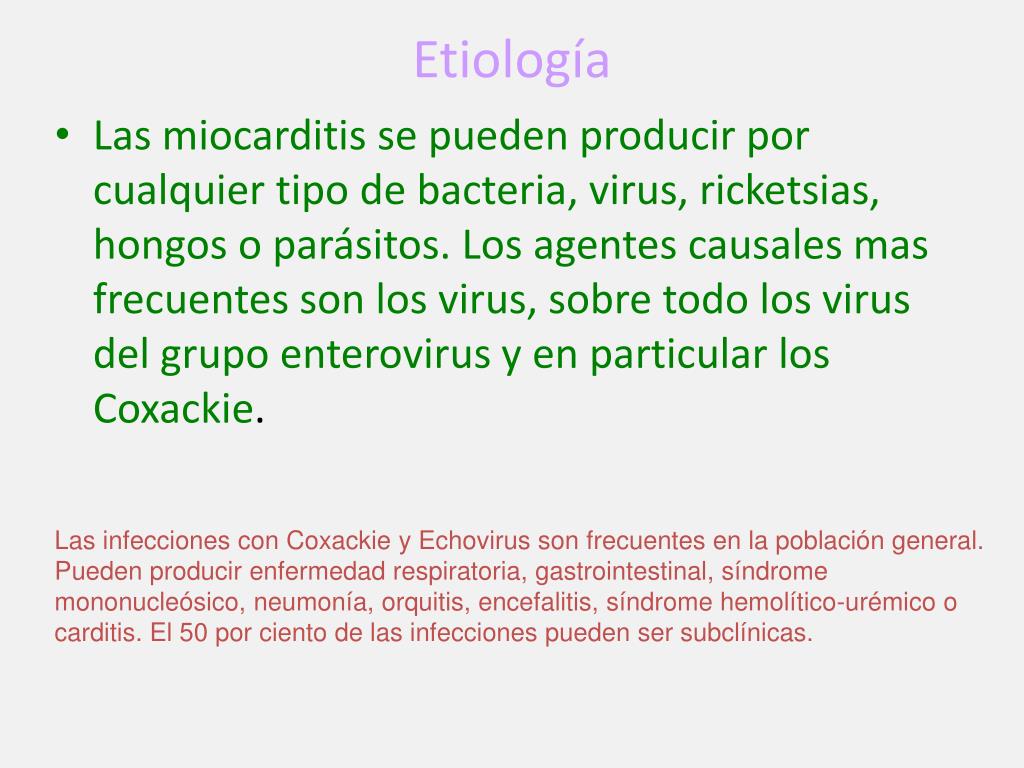 Etiología

• Las miocarditis se pueden producir por cualquier tipo de bacteria, virus, ricketsias, hongos o parásitos. Los agentes causales mas frecuentes son los virus, sobre todo los virus del grupo enterovirus y en particular los Coxackie.

Las infecciones con Coxackie y Echovirus son frecuentes en la población general. Pueden producir enfermedad respiratoria, gastrointestinal, síndrome mononucleósico, neumonía, orquitis, encefalitis, síndrome hemolítico-urémico o carditis. El 50 por ciento de las infecciones pueden ser subclínicas.